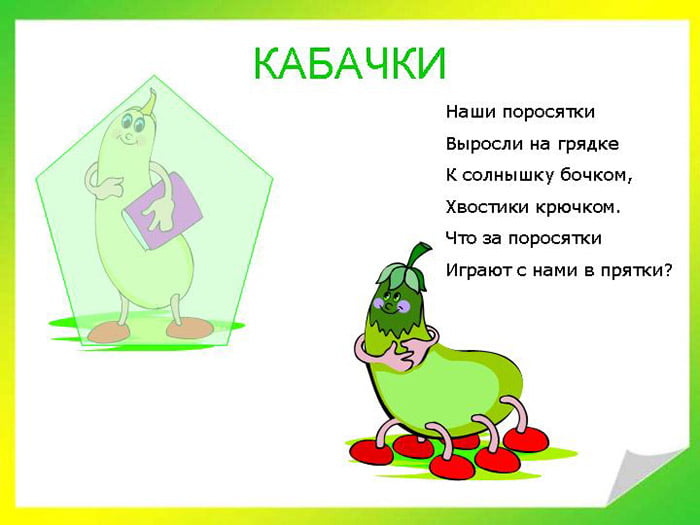 КАБАЧКИ

Наши поросятки
Выросли на грядке
К солнышку бочком,
Хвостики крючком.
Что за поросятки
Играют с нами в прятки?